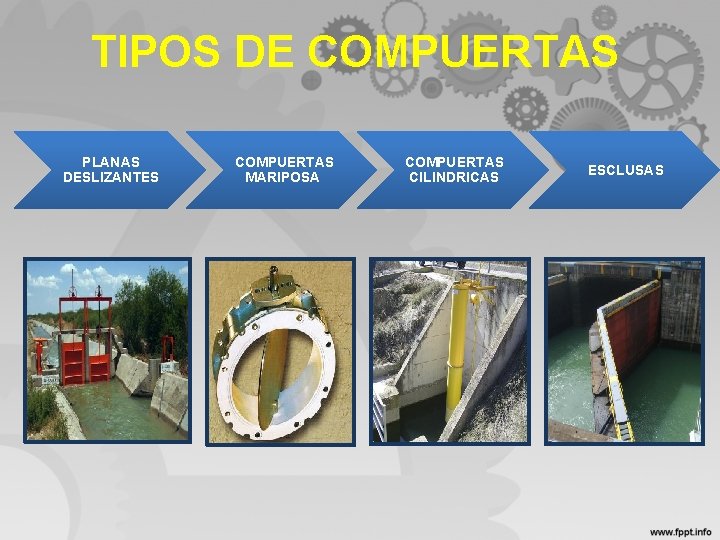 TIPOS DE COMPUERTAS

PLANAS DESLIZANTES

COMPUERTAS MARIPOSA

COMPUERTAS CILINDRICAS

ESCLUSAS

www.fppt.info